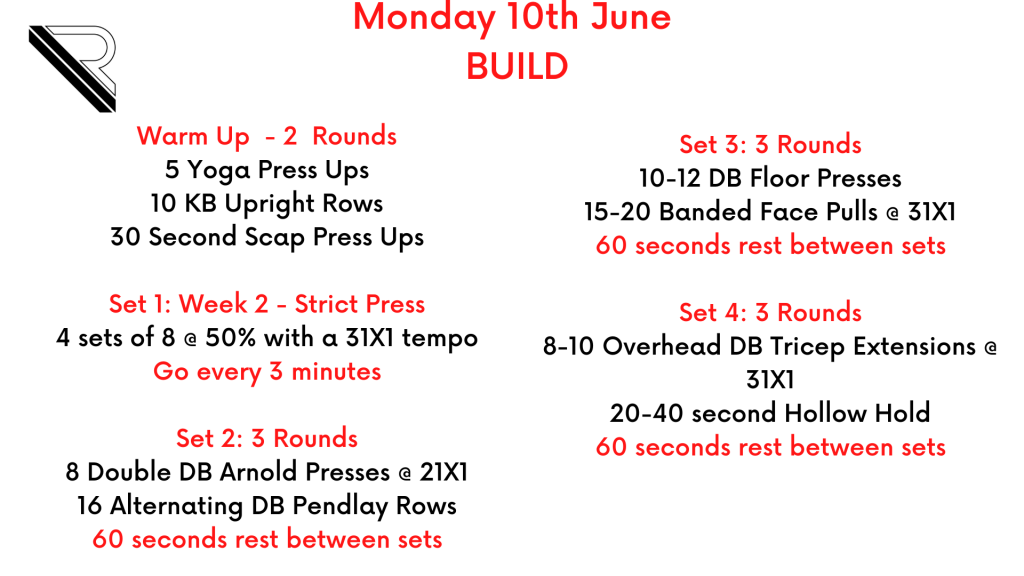 Monday 10th June
BUILD

Warm Up - 2 Rounds
5 Yoga Press Ups
10 KB Upright Rows
30 Second Scap Press Ups

Set 1: Week 2 - Strict Press
4 sets of 8 @ 50% with a 31X1 tempo
Go every 3 minutes

Set 2: 3 Rounds
8 Double DB Arnold Presses @ 21X1
16 Alternating DB Pendlay Rows
60 seconds rest between sets

Set 3: 3 Rounds
10-12 DB Floor Presses
15-20 Banded Face Pulls @ 31X1
60 seconds rest between sets

Set 4: 3 Rounds
8-10 Overhead DB Tricep Extensions @ 31X1
20-40 second Hollow Hold
60 seconds rest between sets